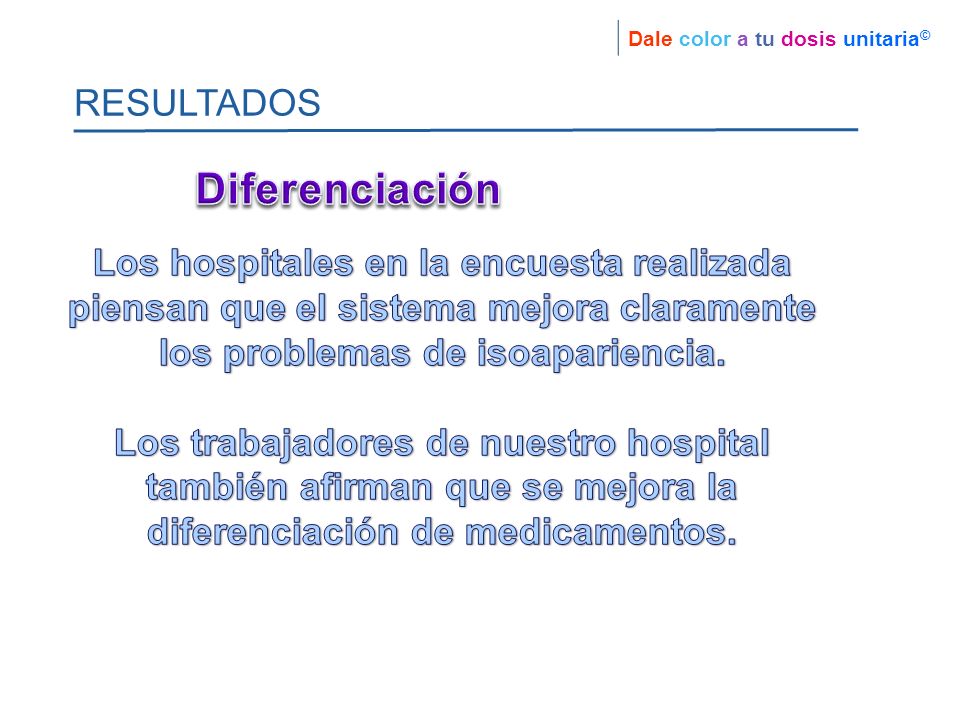 Dale color a tu dosis unitaria©

RESULTADOS

Diferenciación

Los hospitales en la encuesta realizada piensan que el sistema mejora claramente los problemas de isoapariencia.

Los trabajadores de nuestro hospital también afirman que se mejora la diferenciación de medicamentos.